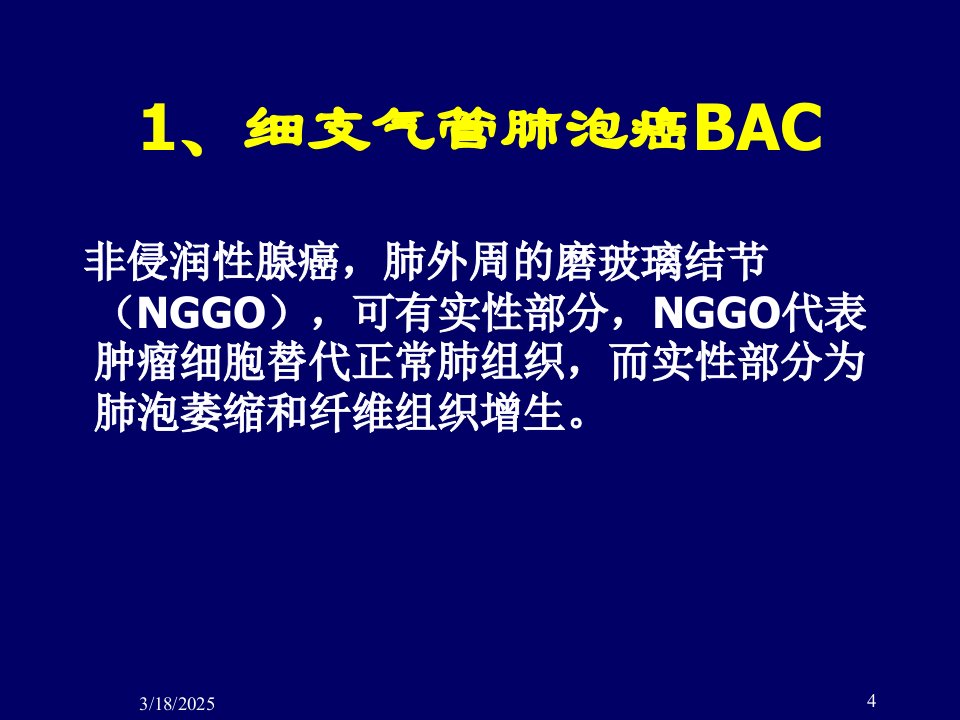 1、细支气管肺泡癌BAC

非侵润性腺癌，肺外周的磨玻璃结节（NGGO），可有实性部分，NGGO代表肿瘤细胞替代正常肺组织，而实性部分为肺泡萎缩和纤维组织增生。

3/18/2025

4